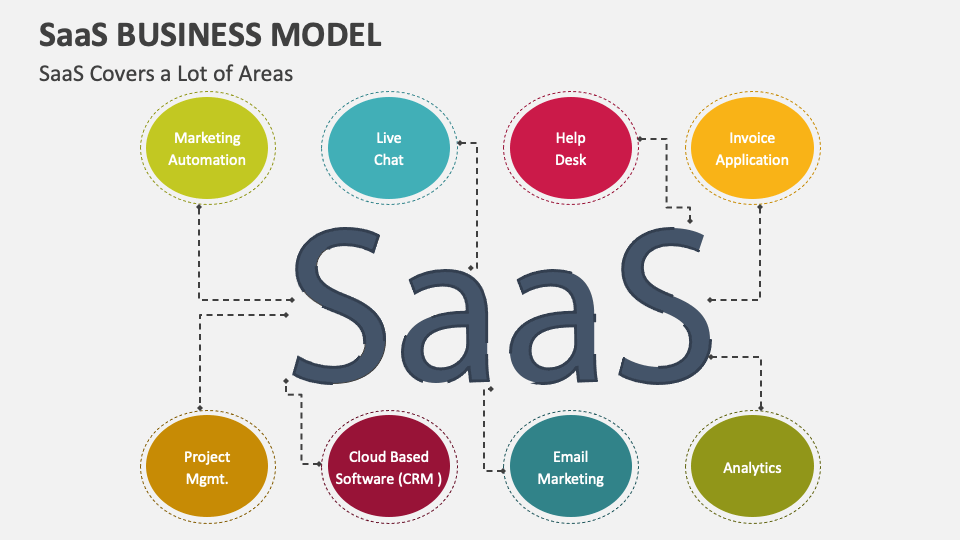 SaaS BUSINESS MODEL

SaaS Covers a Lot of Areas

Marketing Automation

Live Chat

Help Desk

Invoice Application

SaaS

Project Mgmt.

Cloud Based Software (CRM )

Email Marketing

Analytics